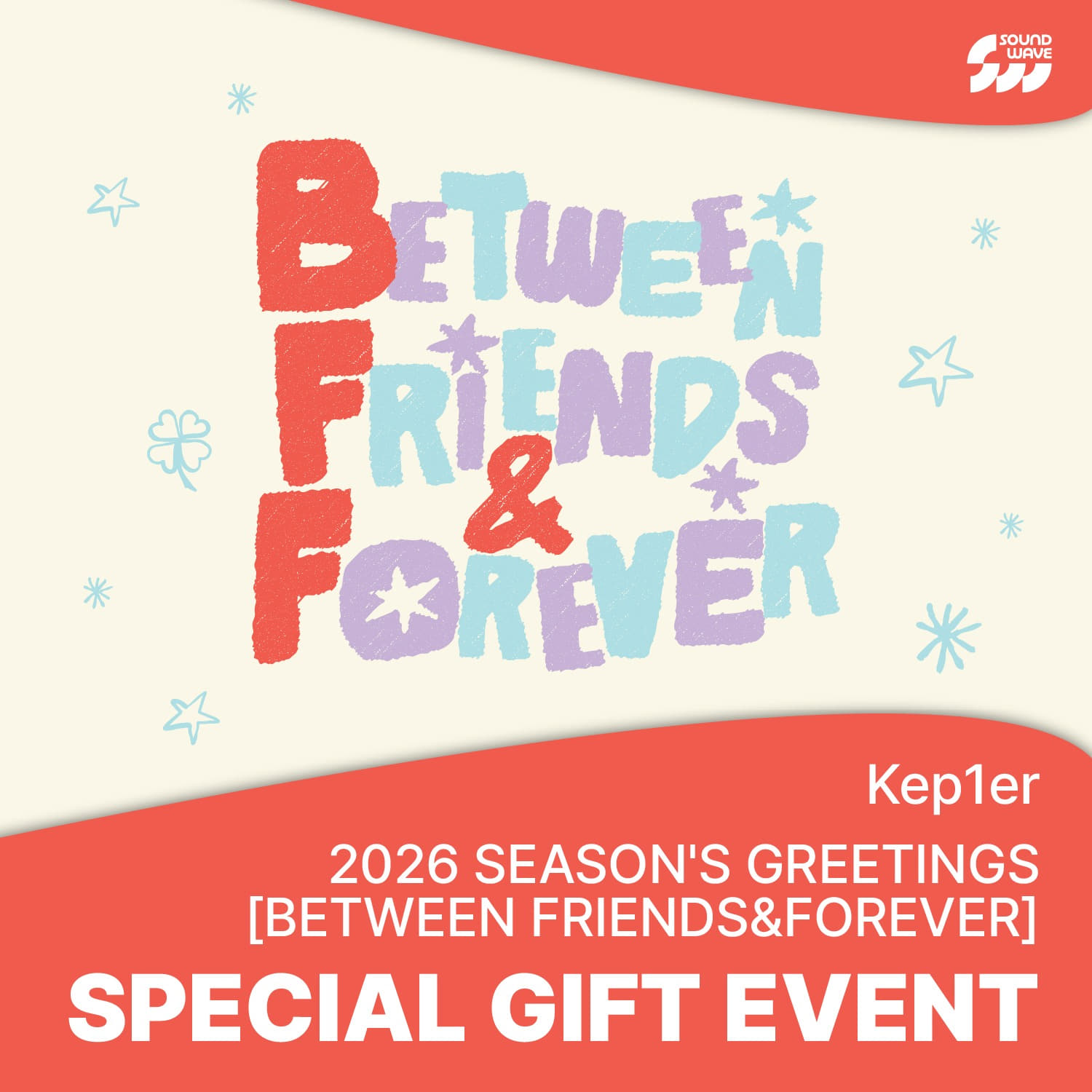 SOUND WAVE

BETWEEN FRIENDS & FOREVER

Kep1er

2026 SEASON'S GREETINGS [BETWEEN FRIENDS&FOREVER]

SPECIAL GIFT EVENT